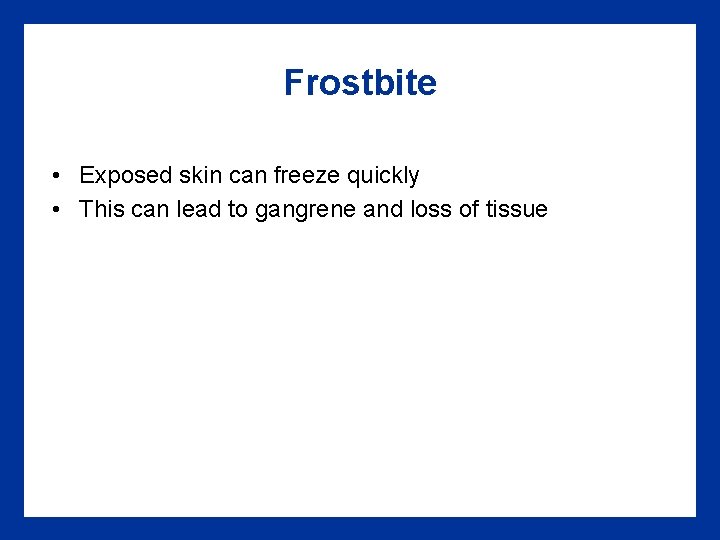 Frostbite

• Exposed skin can freeze quickly
• This can lead to gangrene and loss of tissue